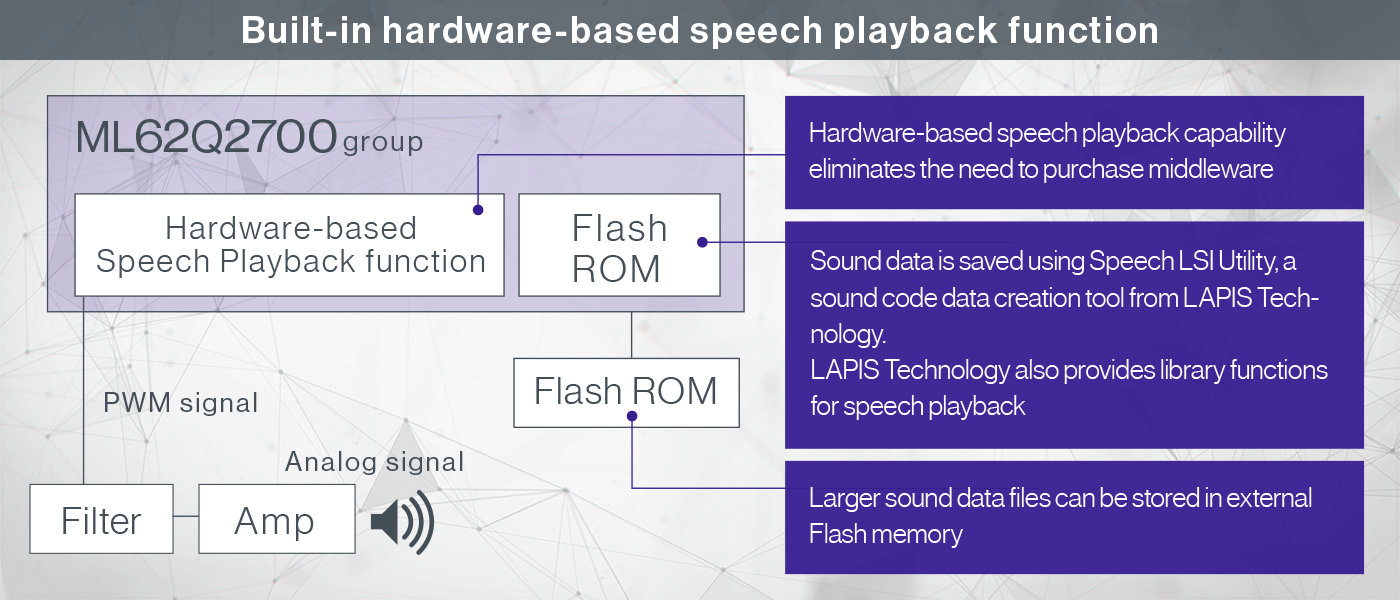 Built-in hardware-based speech playback function

ML62Q2700 group

Hardware-based Speech Playback function

Flash ROM

Flash ROM

PWM signal

Analog signal

Filter

Amp

Hardware-based speech playback capability eliminates the need to purchase middleware

Sound data is saved using Speech LSI Utility, a sound code data creation tool from LAPIS Technology.
LAPIS Technology also provides library functions for speech playback

Larger sound data files can be stored in external Flash memory